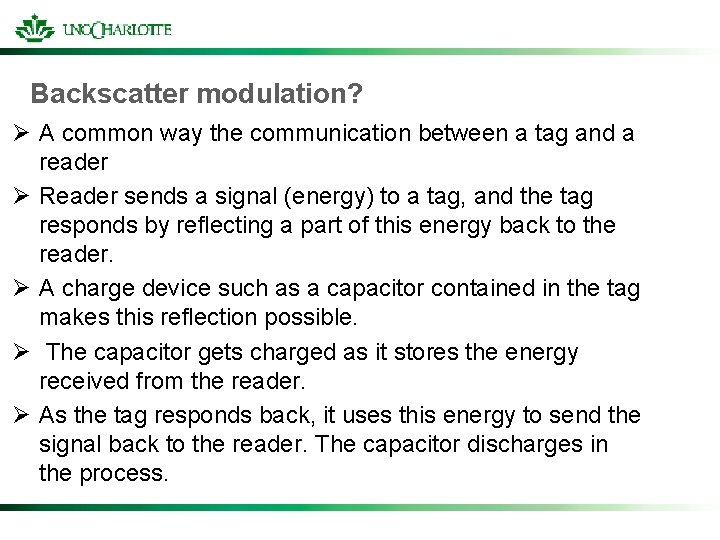 UNC CHARLOTTE

Backscatter modulation?

➢ A common way the communication between a tag and a reader

➢ Reader sends a signal (energy) to a tag, and the tag responds by reflecting a part of this energy back to the reader.

➢ A charge device such as a capacitor contained in the tag makes this reflection possible.

➢ The capacitor gets charged as it stores the energy received from the reader.

➢ As the tag responds back, it uses this energy to send the signal back to the reader. The capacitor discharges in the process.